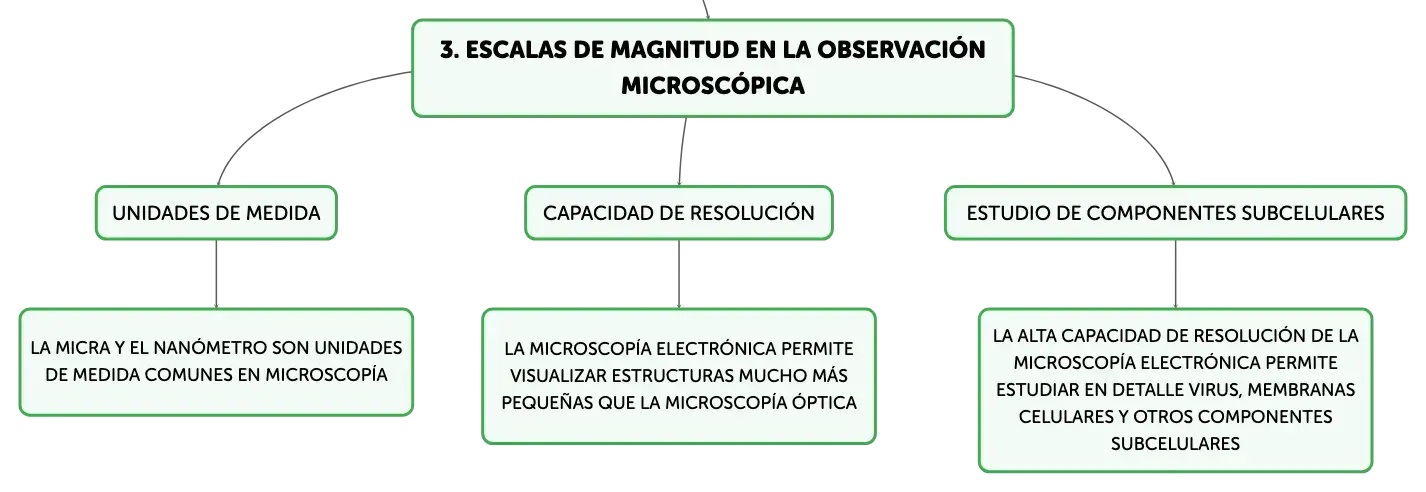 3. ESCALAS DE MAGNITUD EN LA OBSERVACIÓN MICROSCÓPICA

UNIDADES DE MEDIDA

LA MICRA Y EL NANÓMETRO SON UNIDADES DE MEDIDA COMUNES EN MICROSCOPÍA

CAPACIDAD DE RESOLUCIÓN

LA MICROSCOPÍA ELECTRÓNICA PERMITE VISUALIZAR ESTRUCTURAS MUCHO MÁS PEQUEÑAS QUE LA MICROSCOPÍA ÓPTICA

ESTUDIO DE COMPONENTES SUBCELULARES

LA ALTA CAPACIDAD DE RESOLUCIÓN DE LA MICROSCOPÍA ELECTRÓNICA PERMITE ESTUDIAR EN DETALLE VIRUS, MEMBRANAS CELULARES Y OTROS COMPONENTES SUBCELULARES